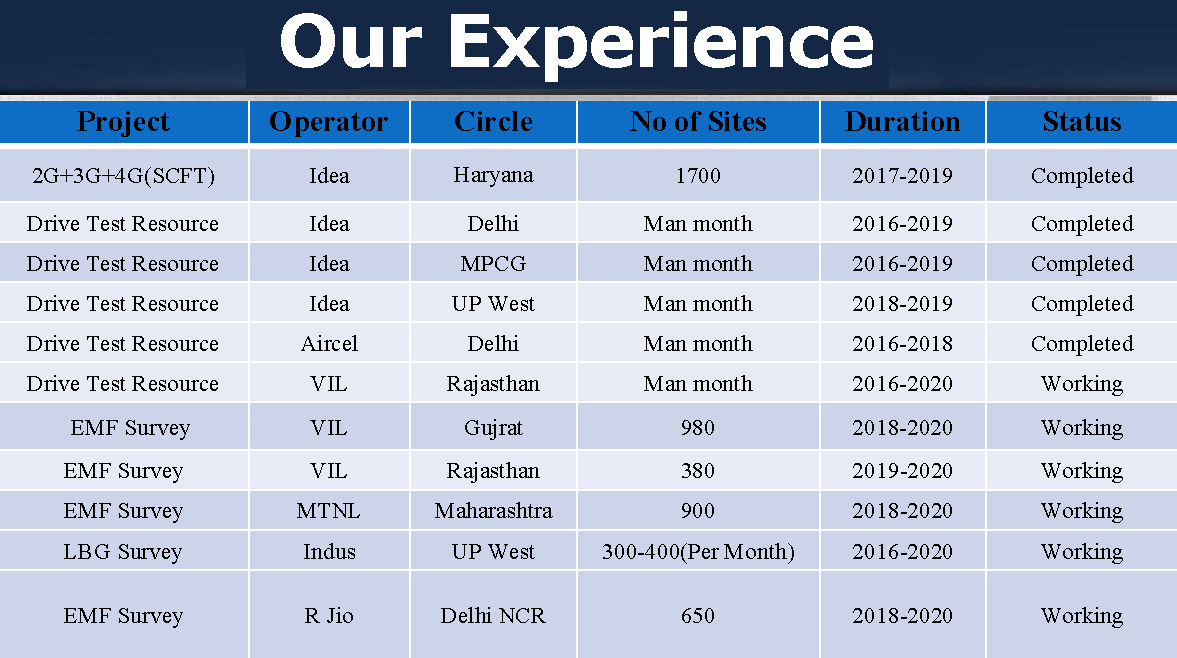 Our Experience

| Project | Operator | Circle | No of Sites | Duration | Status |
|---|---|---|---|---|---|
| 2G+3G+4G(SCFT) | Idea | Haryana | 1700 | 2017-2019 | Completed |
| Drive Test Resource | Idea | Delhi | Man month | 2016-2019 | Completed |
| Drive Test Resource | Idea | MPCG | Man month | 2016-2019 | Completed |
| Drive Test Resource | Idea | UP West | Man month | 2018-2019 | Completed |
| Drive Test Resource | Aircel | Delhi | Man month | 2016-2018 | Completed |
| Drive Test Resource | VIL | Rajasthan | Man month | 2016-2020 | Working |
| EMF Survey | VIL | Gujrat | 980 | 2018-2020 | Working |
| EMF Survey | VIL | Rajasthan | 380 | 2019-2020 | Working |
| EMF Survey | MTNL | Maharashtra | 900 | 2018-2020 | Working |
| LBG Survey | Indus | UP West | 300-400(Per Month) | 2016-2020 | Working |
| EMF Survey | R Jio | Delhi NCR | 650 | 2018-2020 | Working |